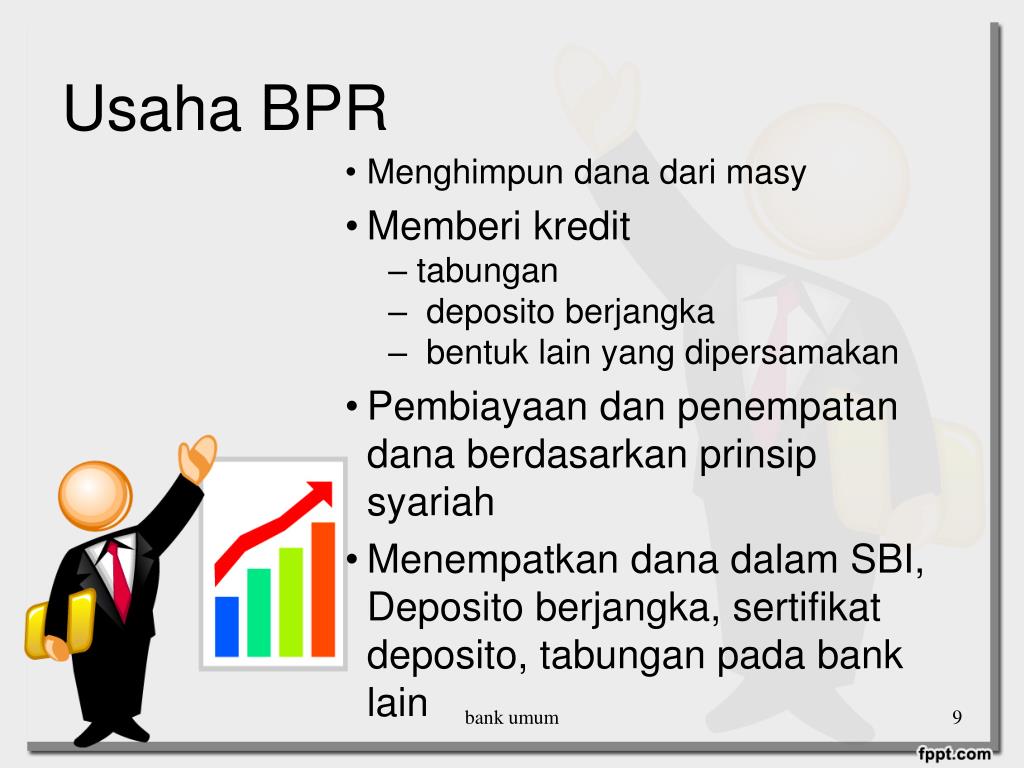 Usaha BPR

• Menghimpun dana dari masy
• Memberi kredit
– tabungan
– deposito berjangka
– bentuk lain yang dipersamakan
• Pembiayaan dan penempatan dana berdasarkan prinsip syariah
• Menempatkan dana dalam SBI, Deposito berjangka, sertifikat deposito, tabungan pada bank lain

bank umum

9

fppt.com